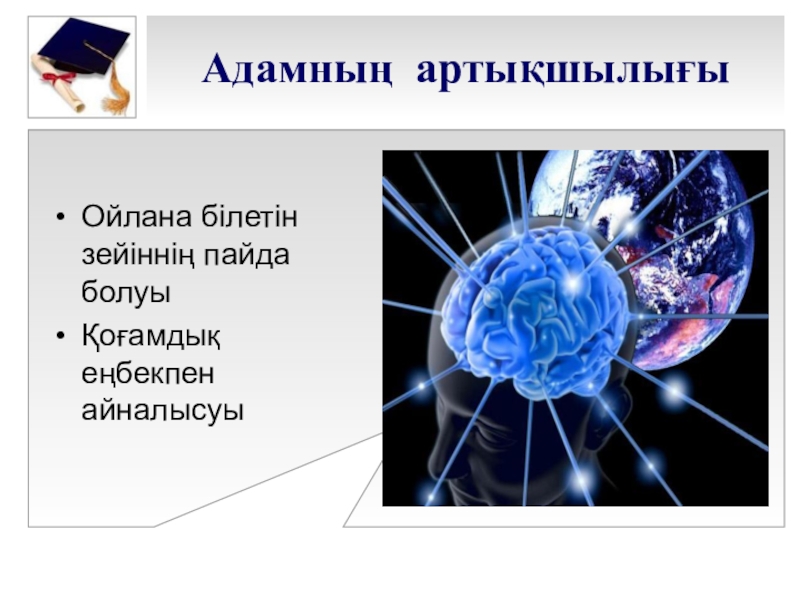 Адамның артықшылығы

• Ойлана білетін зейіннің пайда болуы
• Қоғамдық еңбекпен айналысуы